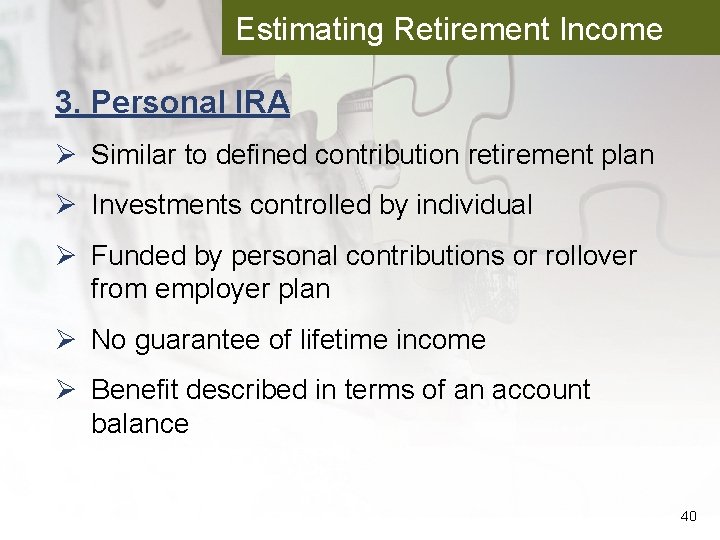 Estimating Retirement Income

3. Personal IRA

➢ Similar to defined contribution retirement plan

➢ Investments controlled by individual

➢ Funded by personal contributions or rollover from employer plan

➢ No guarantee of lifetime income

➢ Benefit described in terms of an account balance

40